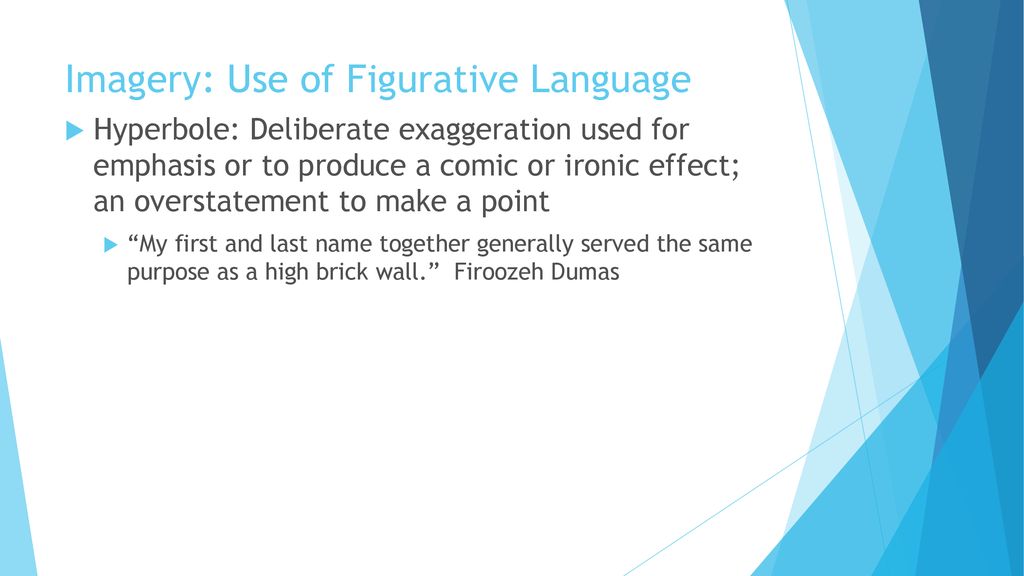 Imagery: Use of Figurative Language

Hyperbole: Deliberate exaggeration used for emphasis or to produce a comic or ironic effect; an overstatement to make a point

“My first and last name together generally served the same purpose as a high brick wall.” Firoozeh Dumas